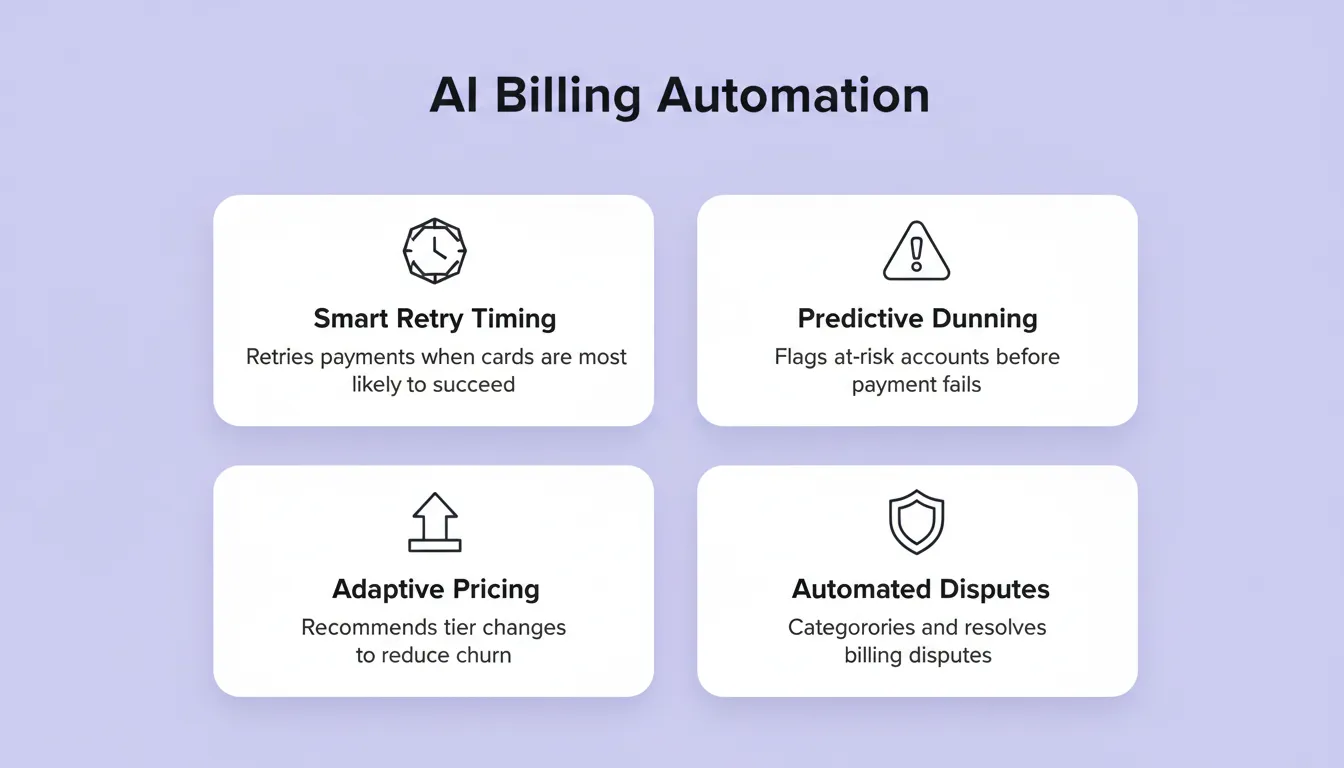 AI Billing Automation

Smart Retry Timing

Retries payments when cards are most likely to succeed

Predictive Dunning

Flags at-risk accounts before payment fails

Adaptive Pricing

Recommends tier changes to reduce churn

Automated Disputes

Categorories and resolves billing disputes